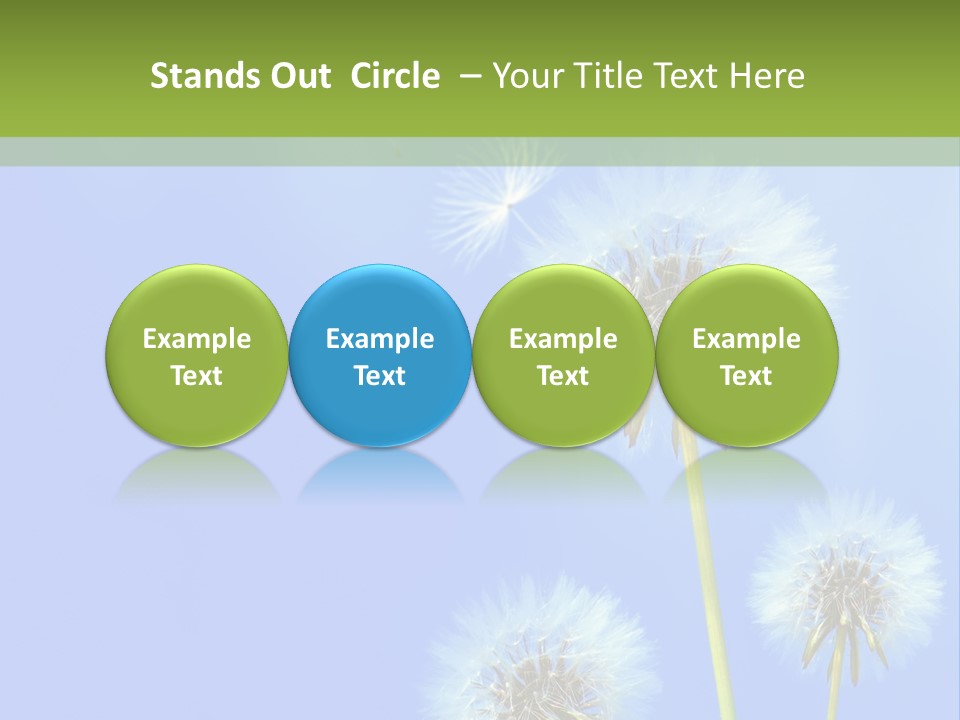 Stands Out Circle – Your Title Text Here

Example Text

Example Text

Example Text

Example Text